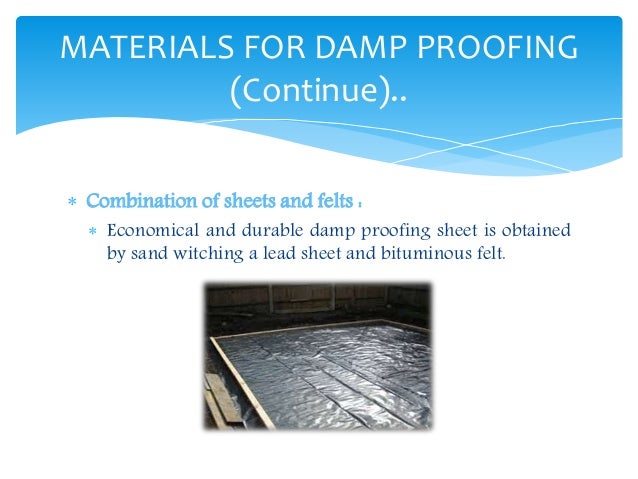 MATERIALS FOR DAMP PROOFING (Continue)..

* Combination of sheets and felts :
  * Economical and durable damp proofing sheet is obtained by sand witching a lead sheet and bituminous felt.